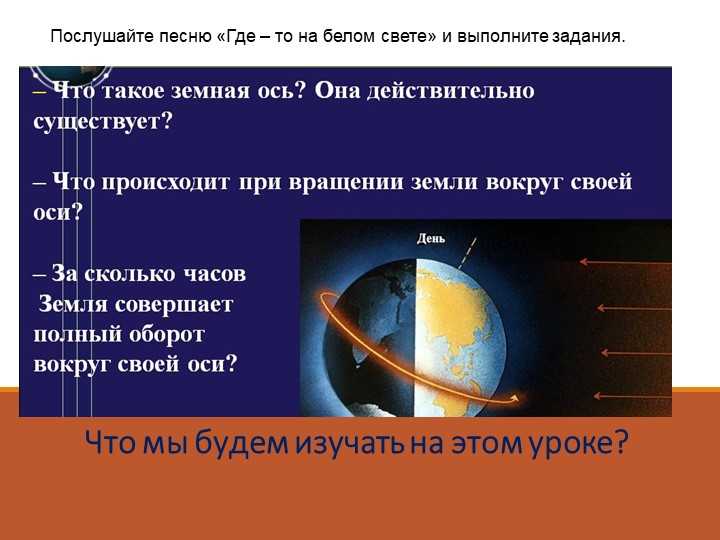 Послушайте песню «Где – то на белом свете» и выполните задания.

– Что такое земная ось? Она действительно существует?

– Что происходит при вращении земли вокруг своей оси?

– За сколько часов Земля совершает полный оборот вокруг своей оси?

День

Что мы будем изучать на этом уроке?